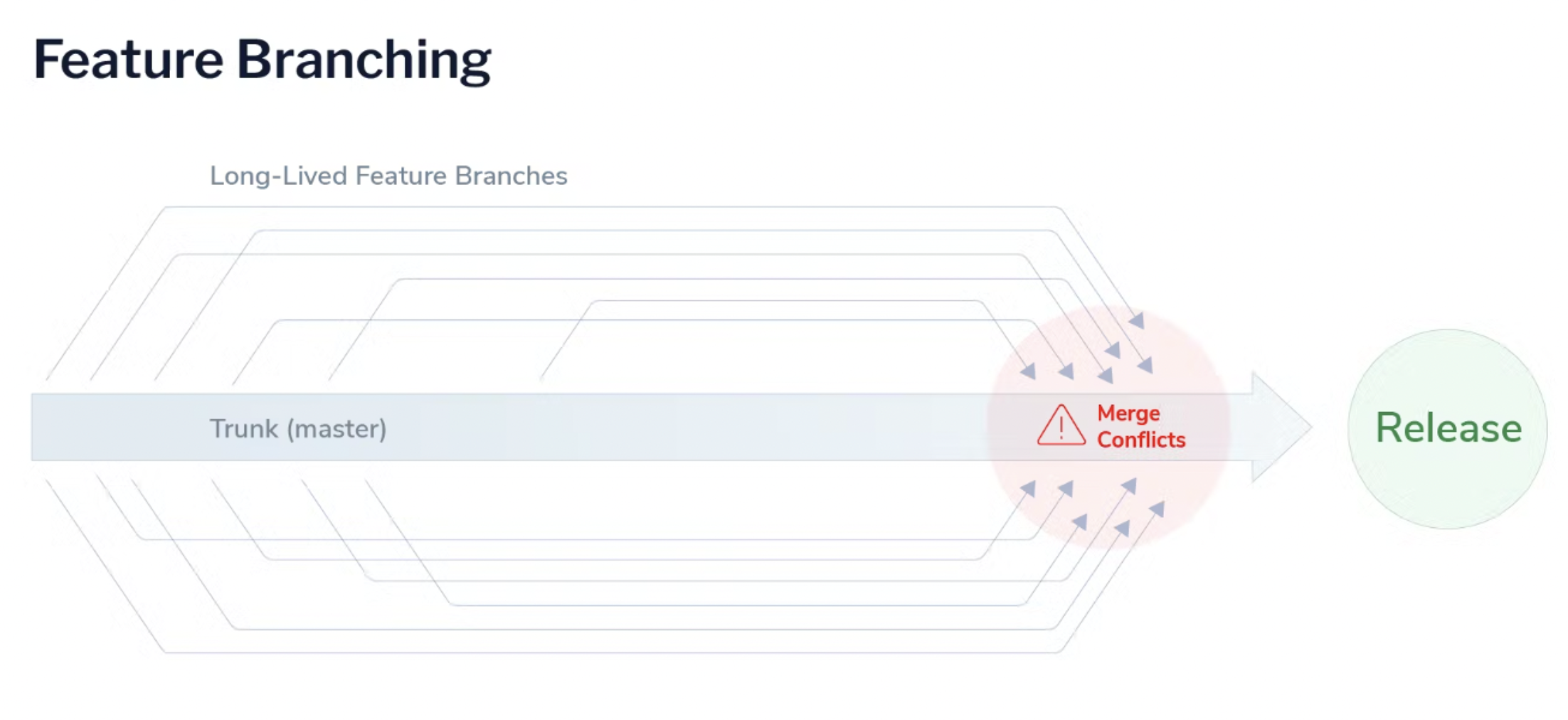 Feature Branching

Long-Lived Feature Branches

Trunk (master)

Merge Conflicts

Release